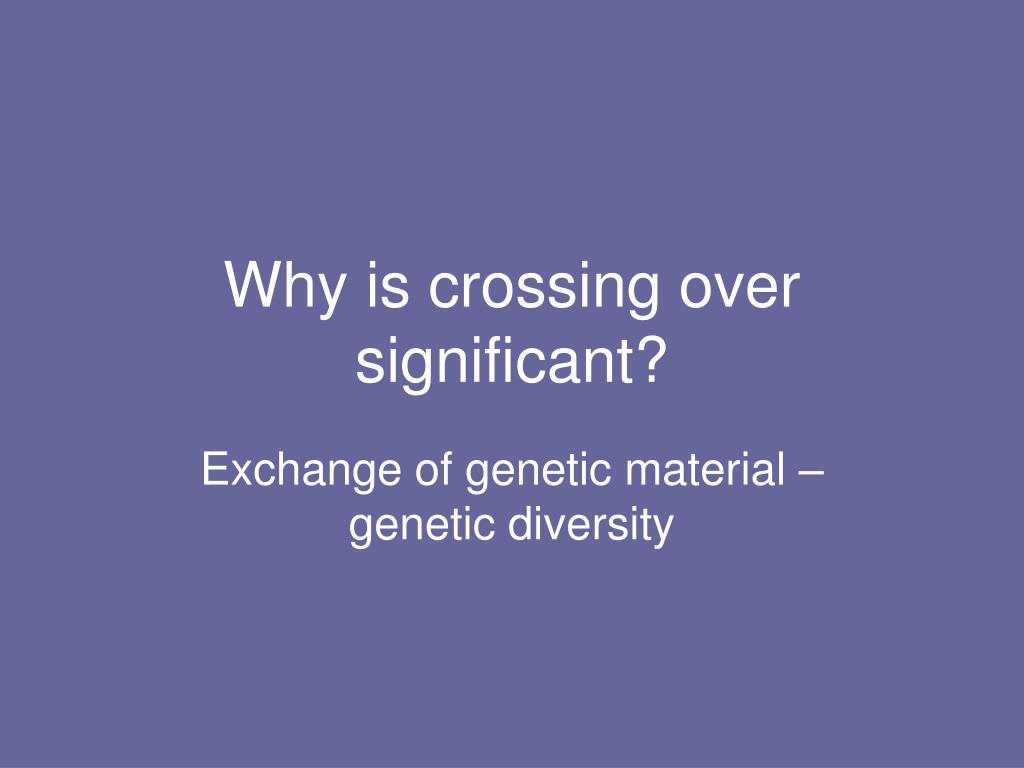 Why is crossing over significant?

Exchange of genetic material – genetic diversity